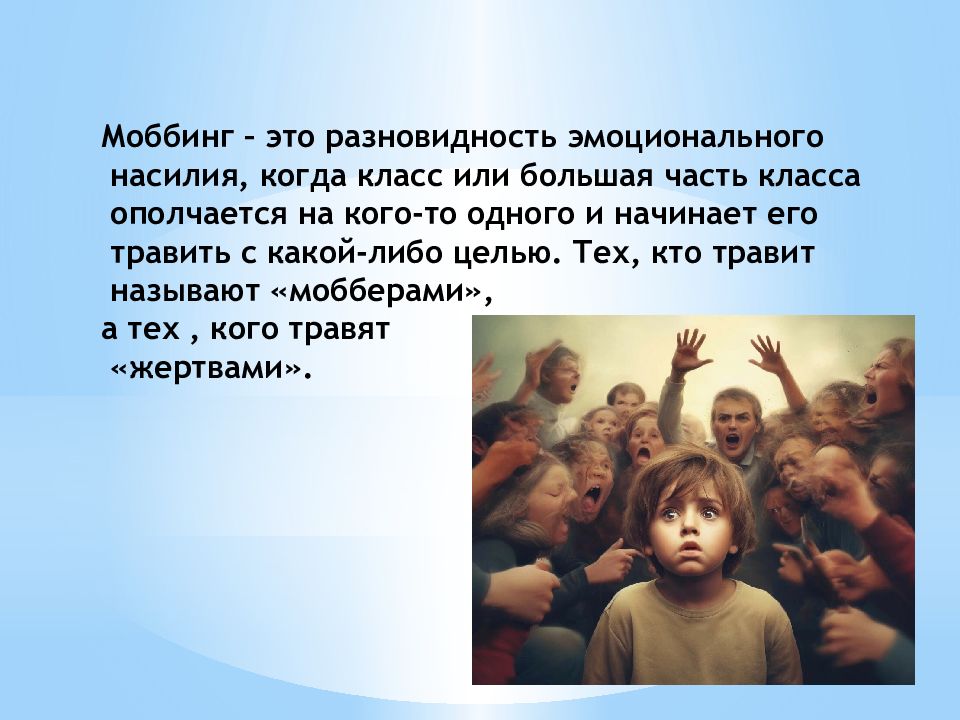 Моббинг – это разновидность эмоционального насилия, когда класс или большая часть класса ополчается на кого-то одного и начинает его травить с какой-либо целью. Тех, кто травит называют «мобберами»,
а тех , кого травят «жертвами».